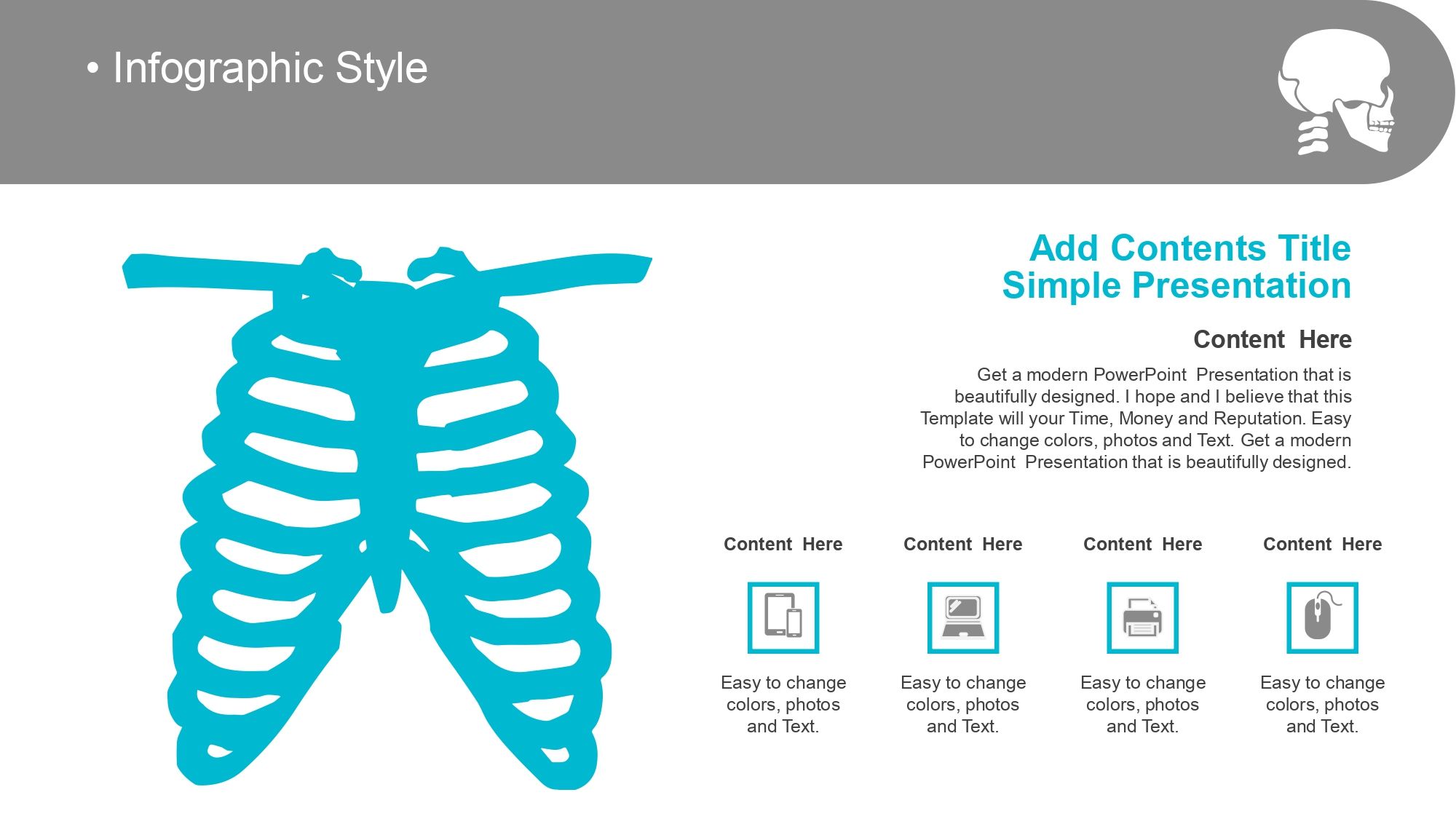 • Infographic Style

Add Contents Title
Simple Presentation

Content Here

Get a modern PowerPoint Presentation that is beautifully designed. I hope and I believe that this Template will your Time, Money and Reputation. Easy to change colors, photos and Text. Get a modern PowerPoint Presentation that is beautifully designed.

Content Here

Easy to change colors, photos and Text.

Content Here

Easy to change colors, photos and Text.

Content Here

Easy to change colors, photos and Text.

Content Here

Easy to change colors, photos and Text.